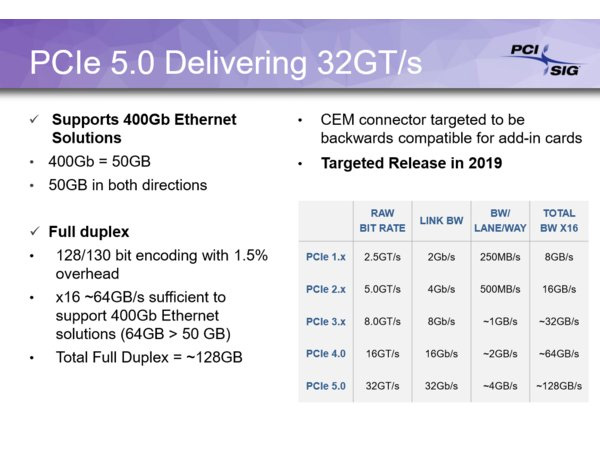 PCIe 5.0 Delivering 32GT/s

PCI SIG

✓ Supports 400Gb Ethernet Solutions
• 400Gb = 50GB
• 50GB in both directions

✓ Full duplex
• 128/130 bit encoding with 1.5% overhead
• x16 ~64GB/s sufficient to support 400Gb Ethernet solutions (64GB > 50 GB)
• Total Full Duplex = ~128GB

• CEM connector targeted to be backwards compatible for add-in cards
• Targeted Release in 2019

| | RAW BIT RATE | LINK BW | BW/ LANE/WAY | TOTAL BW X16 |
|---|---|---|---|---|
| PCIe 1.x | 2.5GT/s | 2Gb/s | 250MB/s | 8GB/s |
| PCIe 2.x | 5.0GT/s | 4Gb/s | 500MB/s | 16GB/s |
| PCIe 3.x | 8.0GT/s | 8Gb/s | ~1GB/s | ~32GB/s |
| PCIe 4.0 | 16GT/s | 16Gb/s | ~2GB/s | ~64GB/s |
| PCIe 5.0 | 32GT/s | 32Gb/s | ~4GB/s | ~128GB/s |